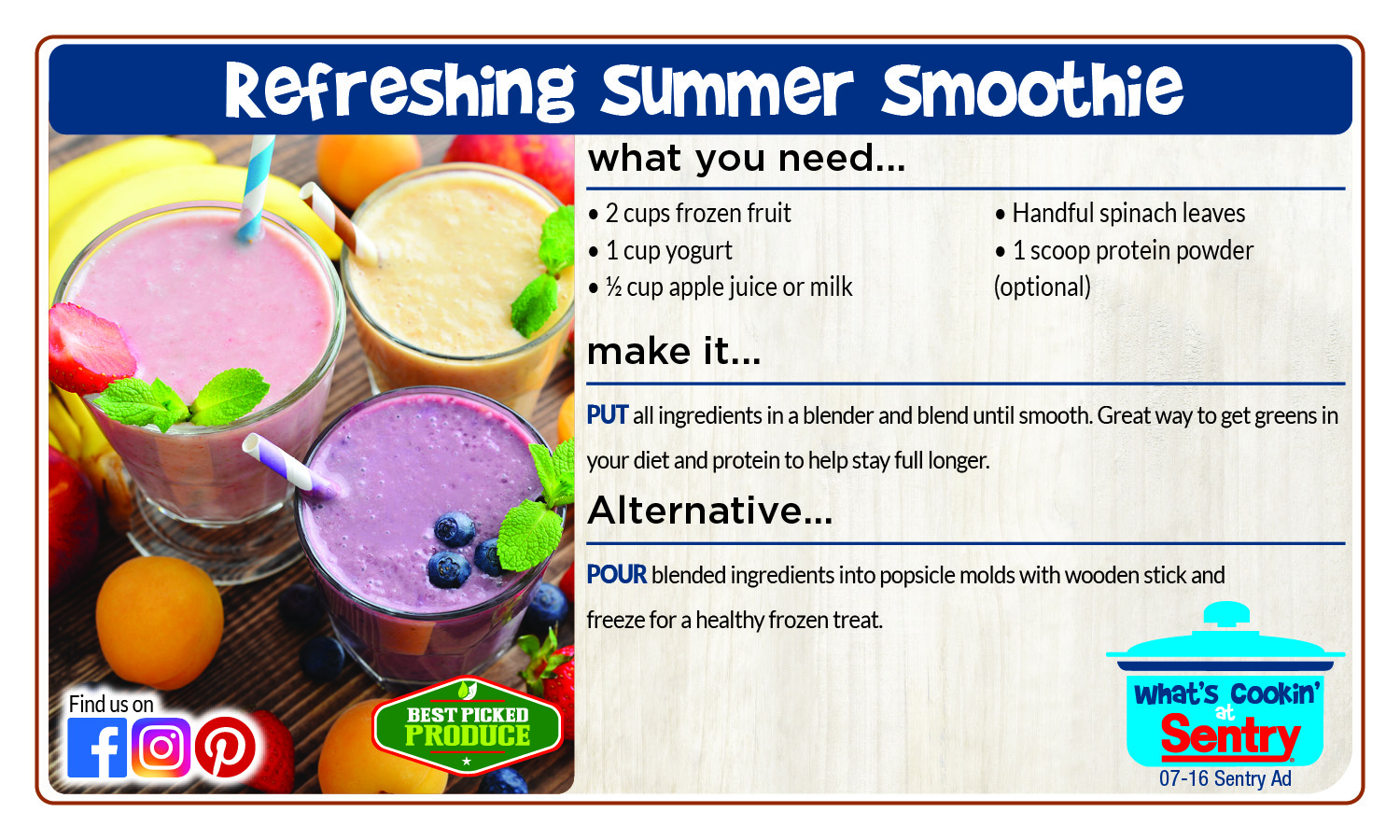 Refreshing Summer Smoothie

what you need...

• 2 cups frozen fruit
• 1 cup yogurt
• ½ cup apple juice or milk

• Handful spinach leaves
• 1 scoop protein powder (optional)

make it...

PUT all ingredients in a blender and blend until smooth. Great way to get greens in your diet and protein to help stay full longer.

Alternative...

POUR blended ingredients into popsicle molds with wooden stick and freeze for a healthy frozen treat.

Find us on

BEST PICKED PRODUCE

What's Cookin' at Sentry

07-16 Sentry Ad